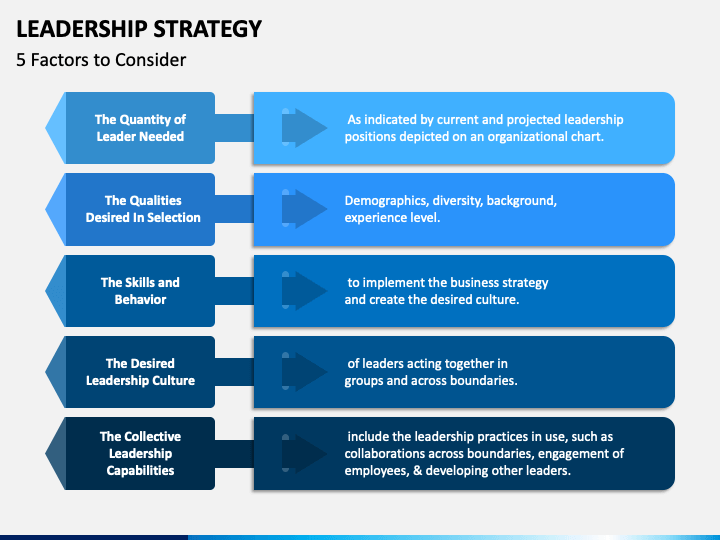 LEADERSHIP STRATEGY

5 Factors to Consider

The Quantity of Leader Needed

As indicated by current and projected leadership positions depicted on an organizational chart.

The Qualities Desired In Selection

Demographics, diversity, background, experience level.

The Skills and Behavior

to implement the business strategy and create the desired culture.

The Desired Leadership Culture

of leaders acting together in groups and across boundaries.

The Collective Leadership Capabilities

include the leadership practices in use, such as collaborations across boundaries, engagement of employees, & developing other leaders.